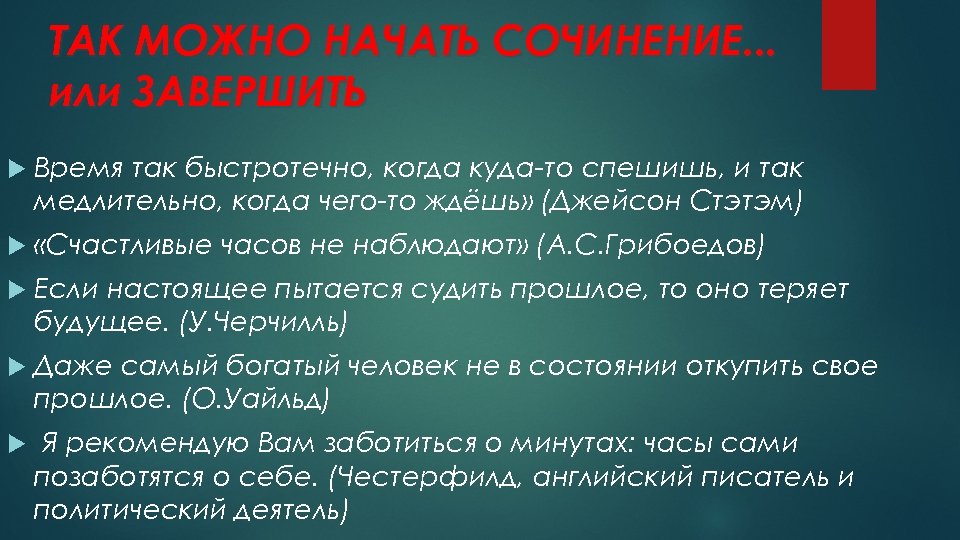 ТАК МОЖНО НАЧАТЬ СОЧИНЕНИЕ... или ЗАВЕРШИТЬ

Время так быстротечно, когда куда-то спешишь, и так медлительно, когда чего-то ждёшь» (Джейсон Стэтэм)

«Счастливые часов не наблюдают» (А.С.Грибоедов)

Если настоящее пытается судить прошлое, то оно теряет будущее. (У.Черчилль)

Даже самый богатый человек не в состоянии откупить свое прошлое. (О.Уайльд)

Я рекомендую Вам заботиться о минутах: часы сами позаботятся о себе. (Честерфилд, английский писатель и политический деятель)